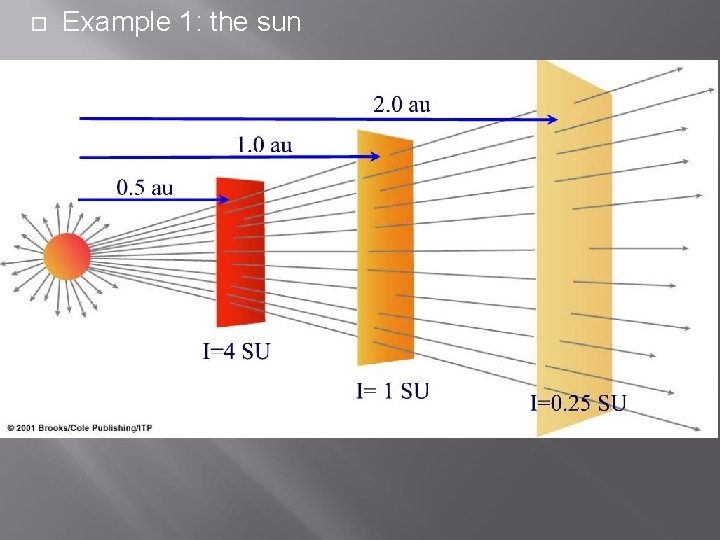 Example 1: the sun

2.0 au

1.0 au

0.5 au

I=4 SU

I= 1 SU

I=0.25 SU

© 2001 Brooks/Cole Publishing/ITP